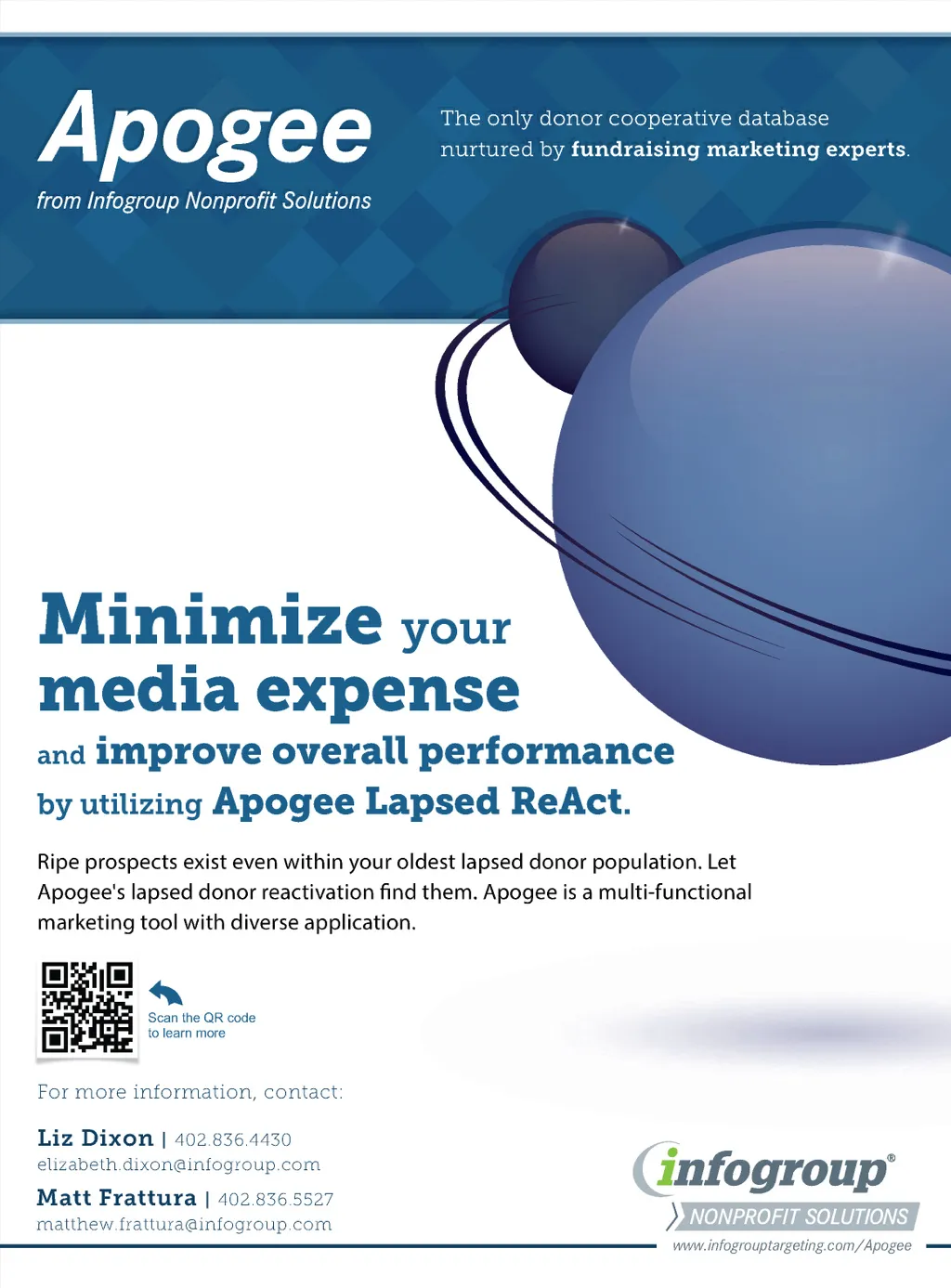 Apogee
from Infogroup Nonprofit Solutions

The only donor cooperative database nurtured by fundraising marketing experts.

Minimize your media expense and improve overall performance by utilizing Apogee Lapsed ReAct.

Ripe prospects exist even within your oldest lapsed donor population. Let Apogee's lapsed donor reactivation find them. Apogee is a multi-functional marketing tool with diverse application.

Scan the QR code to learn more

For more information, contact:

Liz Dixon | 402.836.4430
elizabeth.dixon@infogroup.com

Matt Frattura | 402.836.5527
matthew.frattura@infogroup.com

infogroup®
NONPROFIT SOLUTIONS
www.infogrouptargeting.com/Apogee